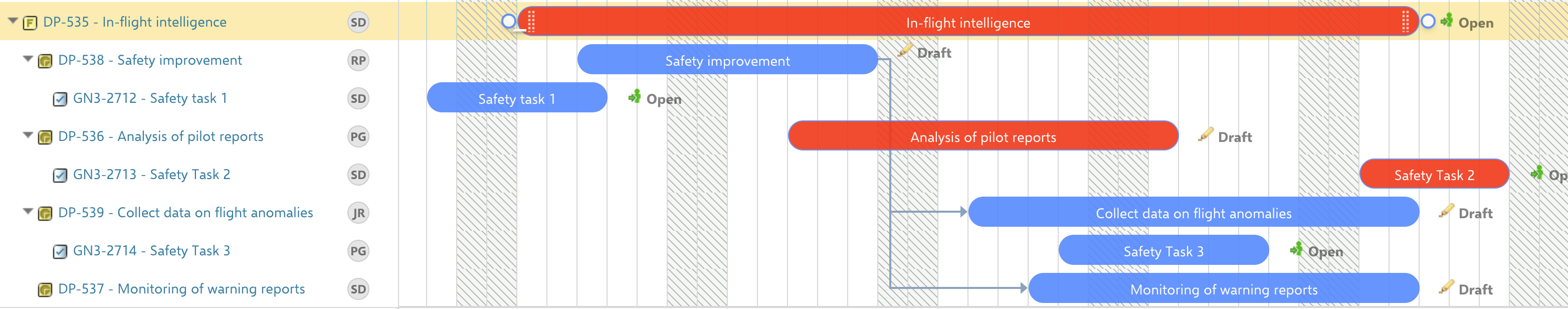 DP-535 - In-flight intelligence SD
DP-538 - Safety improvement RP
GN3-2712 - Safety task 1 SD
DP-536 - Analysis of pilot reports PG
GN3-2713 - Safety Task 2 SD
DP-539 - Collect data on flight anomalies JR
GN3-2714 - Safety Task 3 PG
DP-537 - Monitoring of warning reports SD

In-flight intelligence Open
Safety improvement Draft
Safety task 1 Open
Analysis of pilot reports Draft
Safety Task 2 Op
Collect data on flight anomalies Draft
Safety Task 3 Open
Monitoring of warning reports Draft